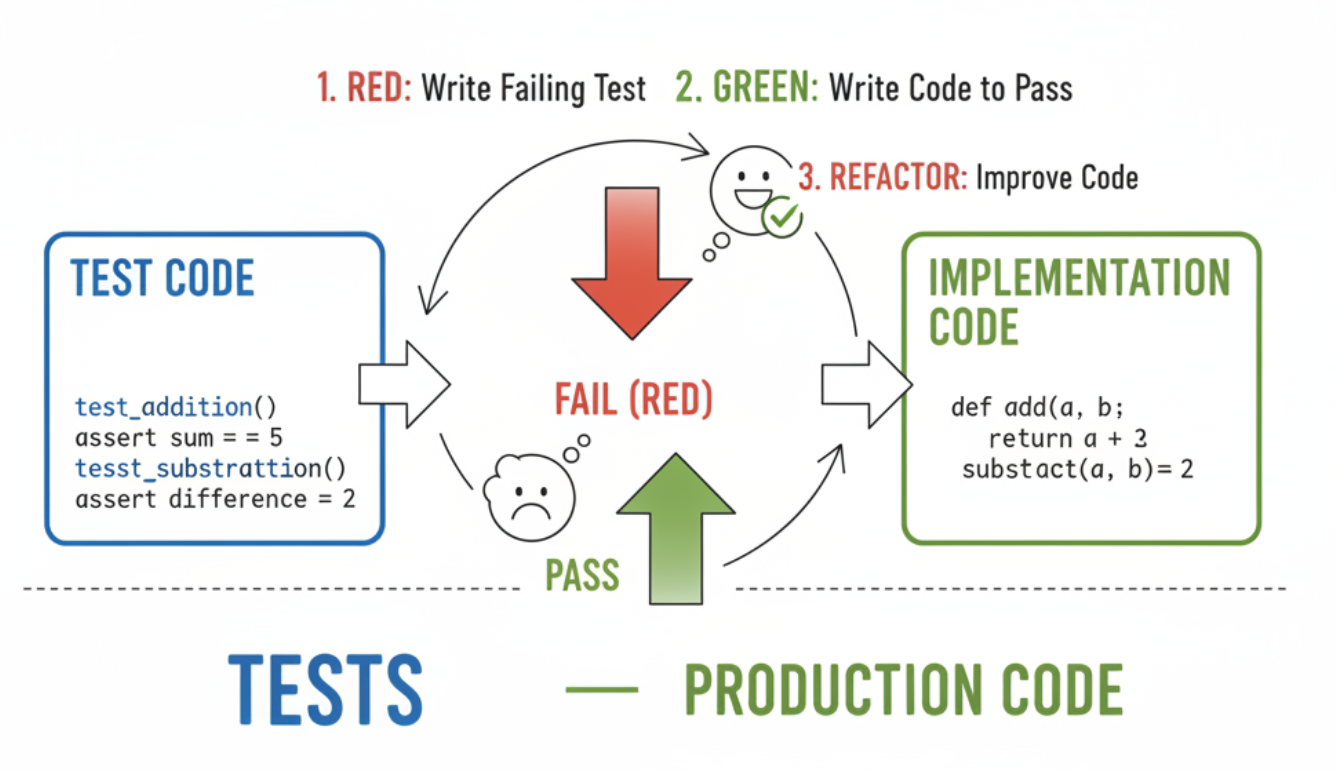 1. RED: Write Failing Test 2. GREEN: Write Code to Pass

3. REFACTOR: Improve Code

TEST CODE

test_addition()
assert sum = = 5
tesst_substrattion()
assert difference = 2

FAIL (RED)

PASS

IMPLEMENTATION CODE

def add(a, b;
return a + 2
substact(a, b)= 2

TESTS — PRODUCTION CODE